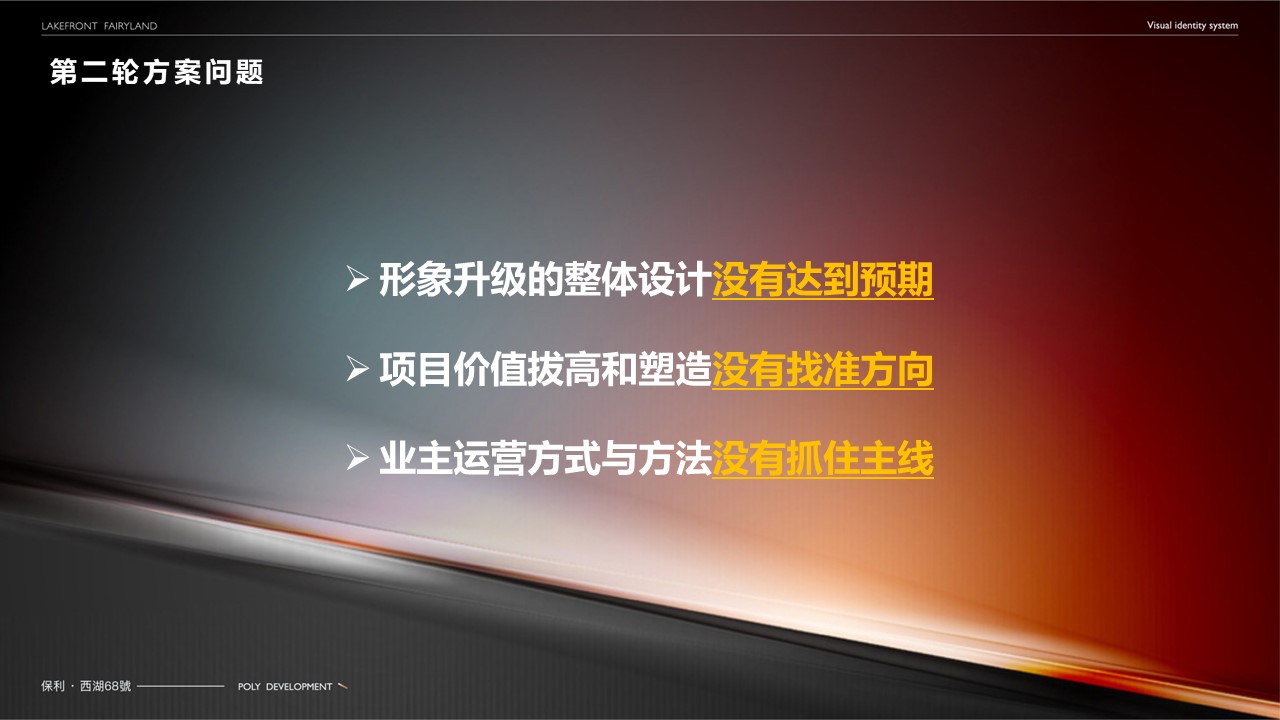 LAKEFRONT FAIRYLAND

Visual identity system

第二轮方案问题

➢ 形象升级的整体设计没有达到预期

➢ 项目价值拔高和塑造没有找准方向

➢ 业主运营方式与方法没有抓住主线

保利 · 西湖68號

POLY DEVELOPMENT